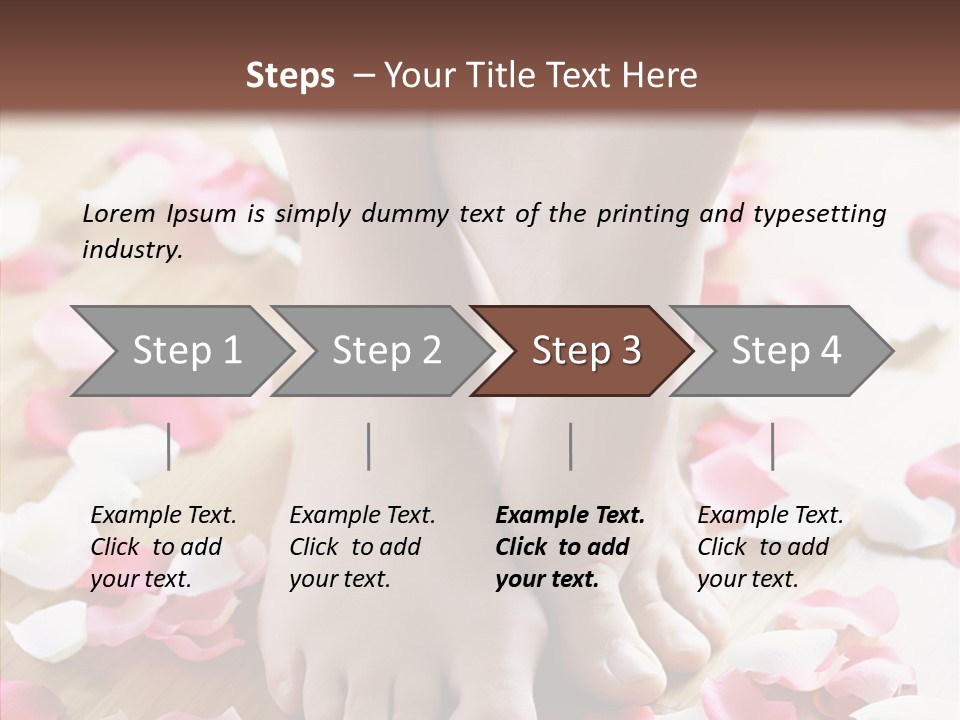 Steps – Your Title Text Here

Lorem Ipsum is simply dummy text of the printing and typesetting industry.

Step 1

Step 2

Step 3

Step 4

Example Text. Click to add your text.

Example Text. Click to add your text.

Example Text. Click to add your text.

Example Text. Click to add your text.